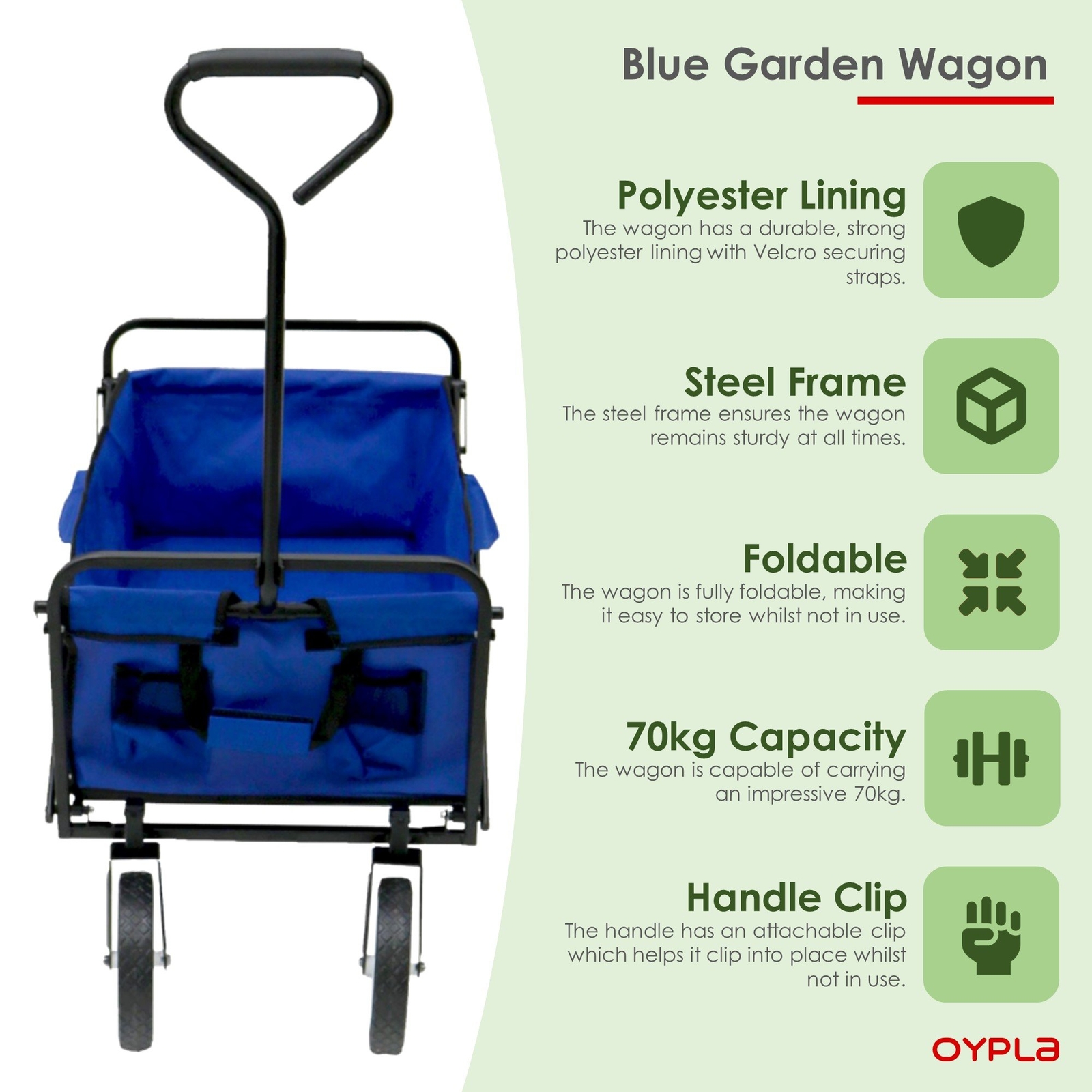 Blue Garden Wagon

Polyester Lining
The wagon has a durable, strong polyester lining with Velcro securing straps.

Steel Frame
The steel frame ensures the wagon remains sturdy at all times.

Foldable
The wagon is fully foldable, making it easy to store whilst not in use.

70kg Capacity
The wagon is capable of carrying an impressive 70kg.

Handle Clip
The handle has an attachable clip which helps it clip into place whilst not in use.

OYPLA